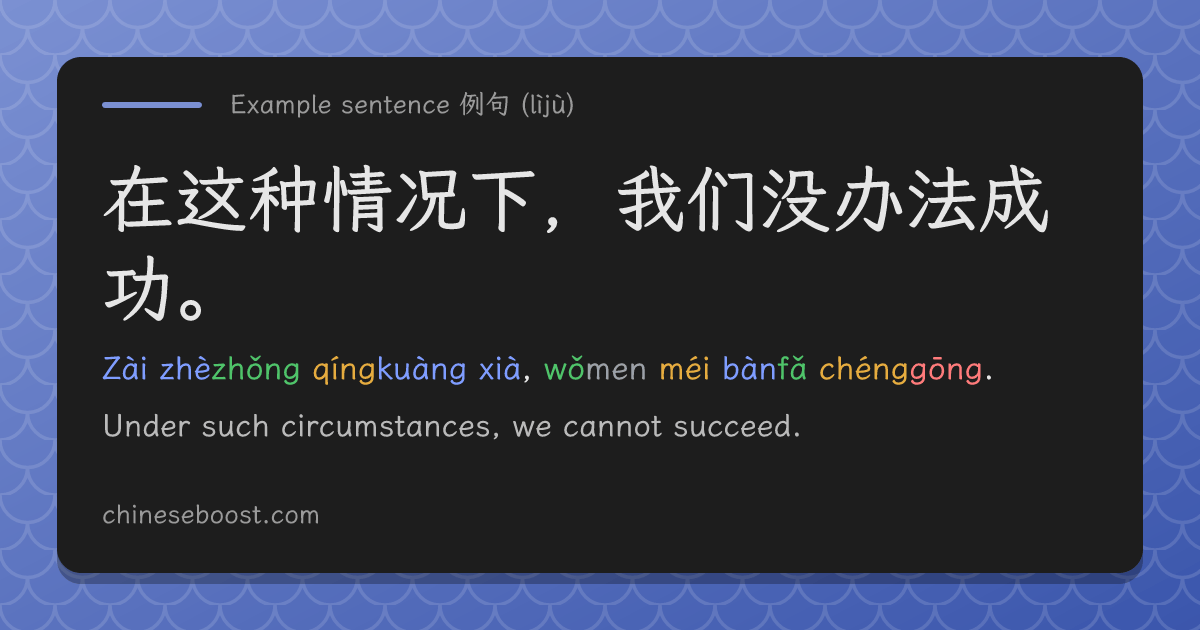 Example sentence 例句 (lìjù)

在这种情况下，我们没办法成功。

Zài zhèzhǒng qíngkuàng xià, wǒmen méi bànfǎ chénggōng.

Under such circumstances, we cannot succeed.

chineseboost.com